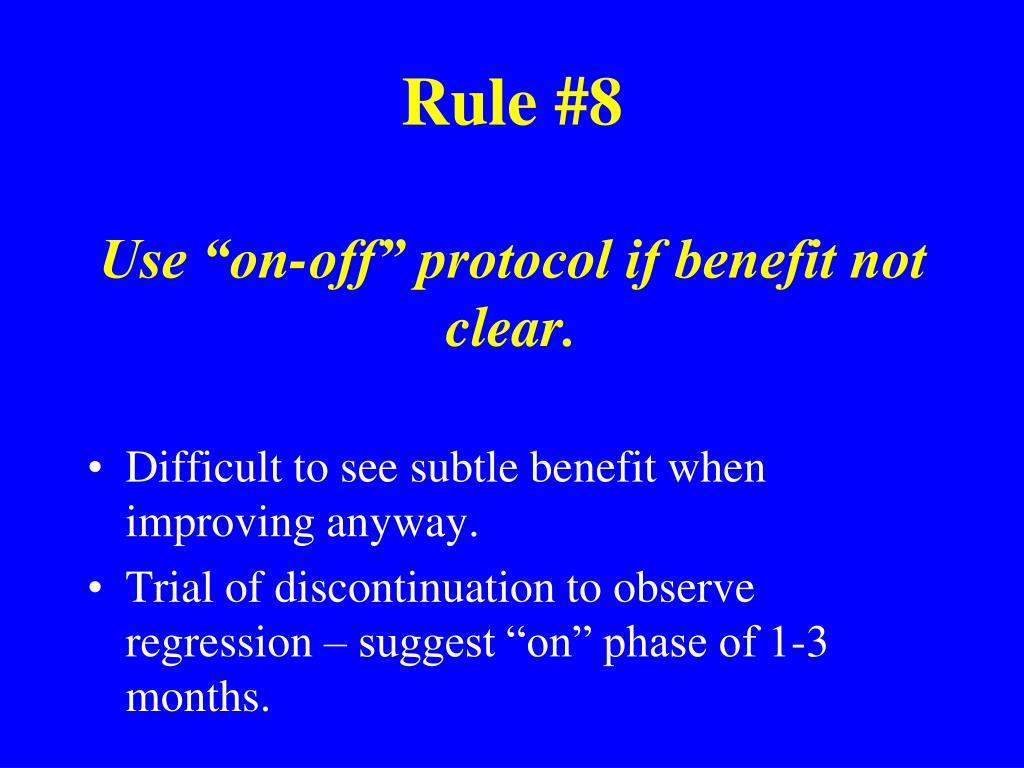 Rule #8

Use “on-off” protocol if benefit not clear.

• Difficult to see subtle benefit when improving anyway.
• Trial of discontinuation to observe regression – suggest “on” phase of 1-3 months.